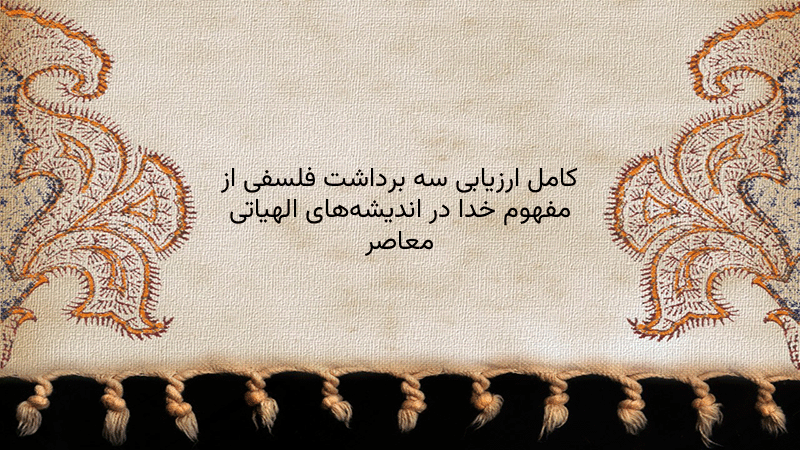 کامل ارزیابی سه برداشت فلسفی از مفهوم خدا در اندیشه‌های الهیاتی معاصر